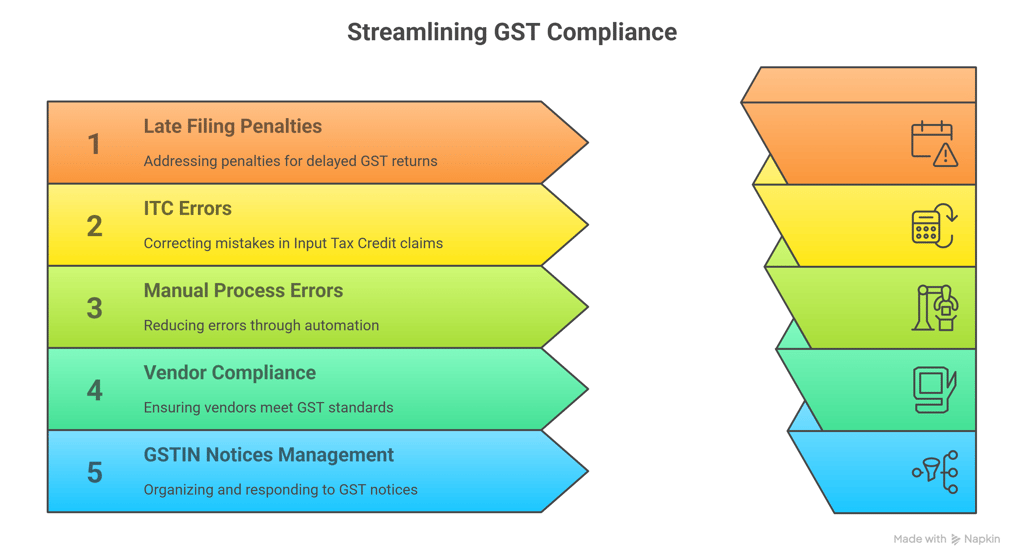 Streamlining GST Compliance

1

Late Filing Penalties

Addressing penalties for delayed GST returns

2

ITC Errors

Correcting mistakes in Input Tax Credit claims

3

Manual Process Errors

Reducing errors through automation

4

Vendor Compliance

Ensuring vendors meet GST standards

5

GSTIN Notices Management

Organizing and responding to GST notices

Made with Napkin